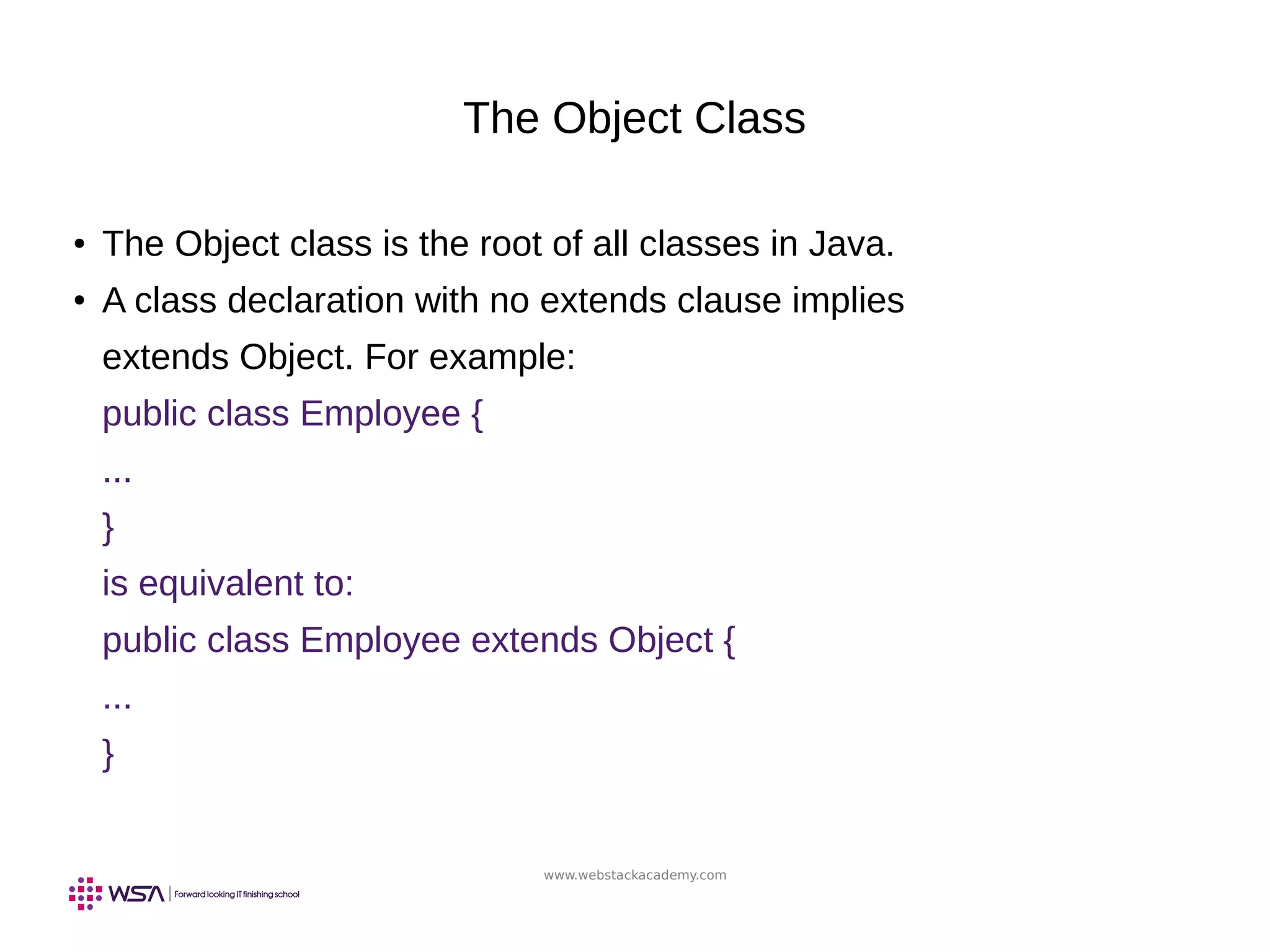 The Object Class

• The Object class is the root of all classes in Java.

• A class declaration with no extends clause implies extends Object. For example:

public class Employee {

...

}

is equivalent to:

public class Employee extends Object {

...

}

www.webstackacademy.com

WSA | Forward looking IT finishing school